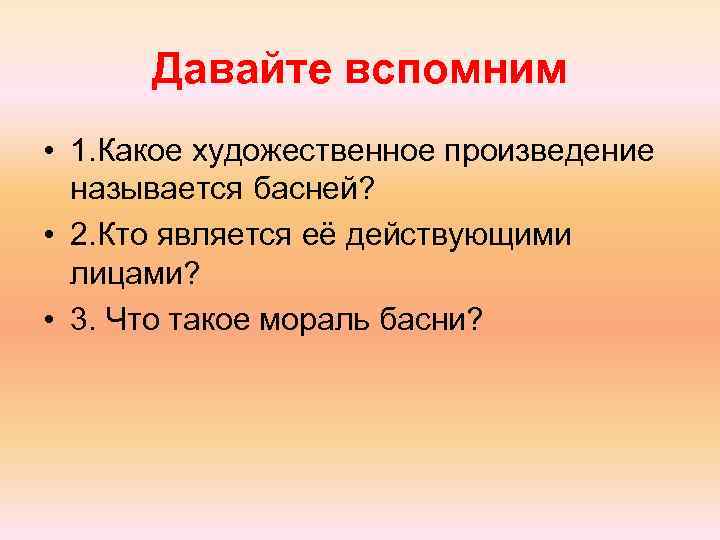 Давайте вспомним

• 1.Какое художественное произведение называется басней?
• 2.Кто является её действующими лицами?
• 3. Что такое мораль басни?